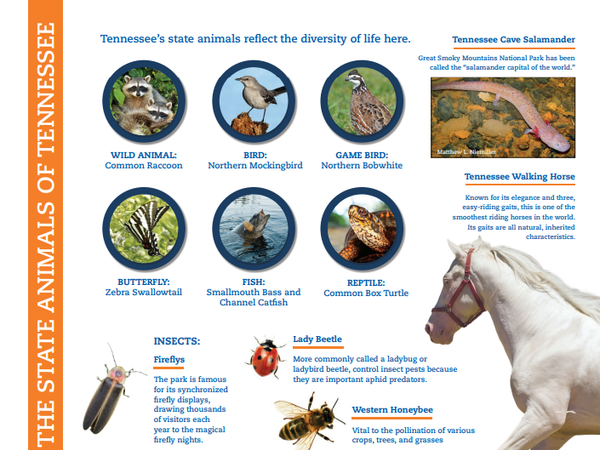 THE STATE ANIMALS OF TENNESSEE

Tennessee's state animals reflect the diversity of life here.

WILD ANIMAL:
Common Raccoon

BIRD:
Northern Mockingbird

GAME BIRD:
Northern Bobwhite

BUTTERFLY:
Zebra Swallowtail

FISH:
Smallmouth Bass and Channel Catfish

REPTILE:
Common Box Turtle

Tennessee Cave Salamander

Great Smoky Mountains National Park has been called the "salamander capital of the world."

Matthew L. Niemiller

Tennessee Walking Horse

Known for its elegance and three, easy-riding gaits, this is one of the smoothest riding horses in the world. Its gaits are all natural, inherited characteristics.

INSECTS:

Fireflys

The park is famous for its synchronized firefly displays, drawing thousands of visitors each year to the magical firefly nights.

Lady Beetle

More commonly called a ladybug or ladybird beetle, control insect pests because they are important aphid predators.

Western Honeybee

Vital to the pollination of various crops, trees, and grasses